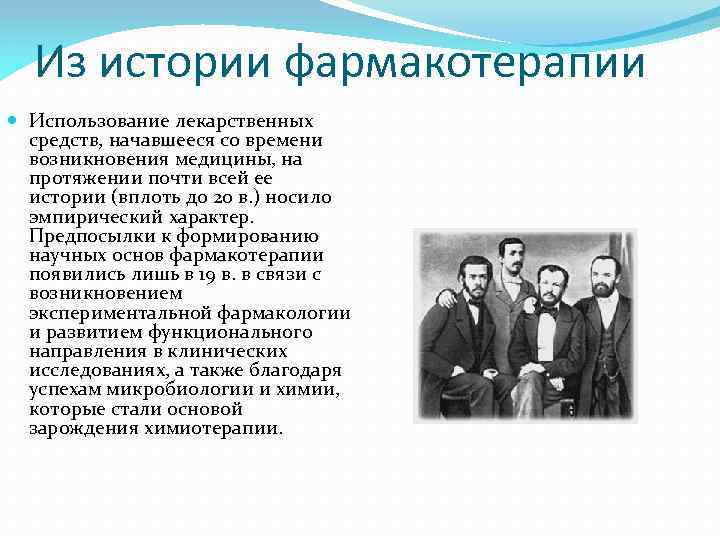 Из истории фармакотерапии

Использование лекарственных средств, начавшееся со времени возникновения медицины, на протяжении почти всей ее истории (вплоть до 20 в.) носило эмпирический характер. Предпосылки к формированию научных основ фармакотерапии появились лишь в 19 в. в связи с возникновением экспериментальной фармакологии и развитием функционального направления в клинических исследованиях, а также благодаря успехам микробиологии и химии, которые стали основой зарождения химиотерапии.